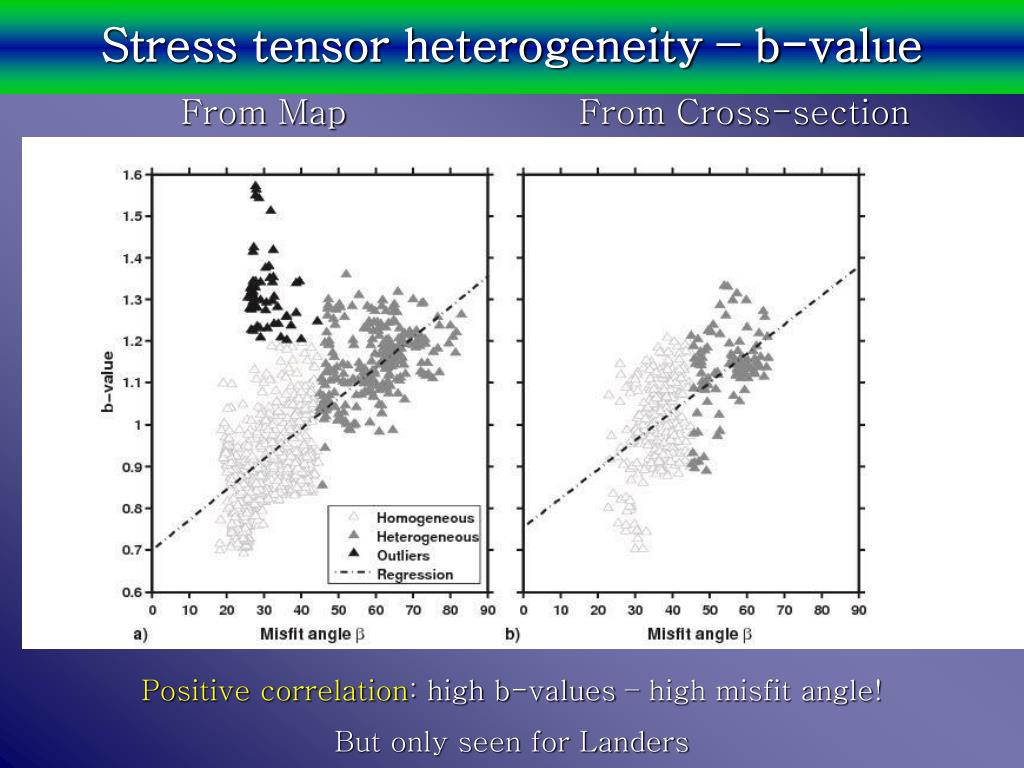 Stress tensor heterogeneity – b-value

From Map

From Cross-section

1.6
1.5
1.4
1.3
1.2
1.1
1
0.9
0.8
0.7
0.6

b-value

Homogeneous
Heterogeneous
Outliers
Regression

0 10 20 30 40 50 60 70 80 90

a) Misfit angle $\beta$

0 10 20 30 40 50 60 70 80 90

b) Misfit angle $\beta$

Positive correlation: high b-values – high misfit angle!

But only seen for Landers